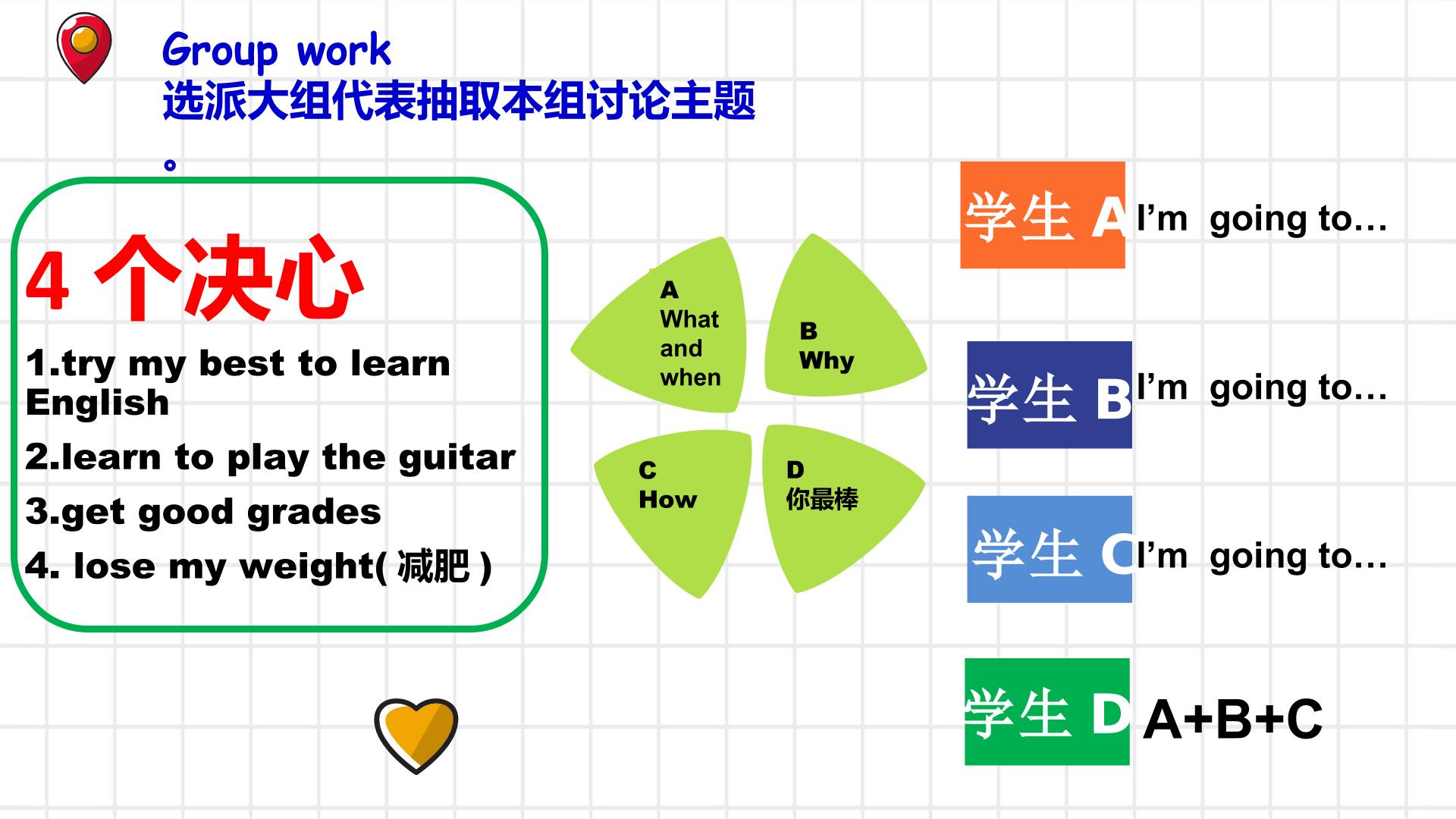 Group work
选派大组代表抽取本组讨论主题。

4个决心

1.try my best to learn English

2.learn to play the guitar

3.get good grades

4. lose my weight(减肥)

A
What and when

B
Why

C
How

D
你最棒

学生A I'm going to…

学生B I'm going to…

学生C I'm going to…

学生D A+B+C